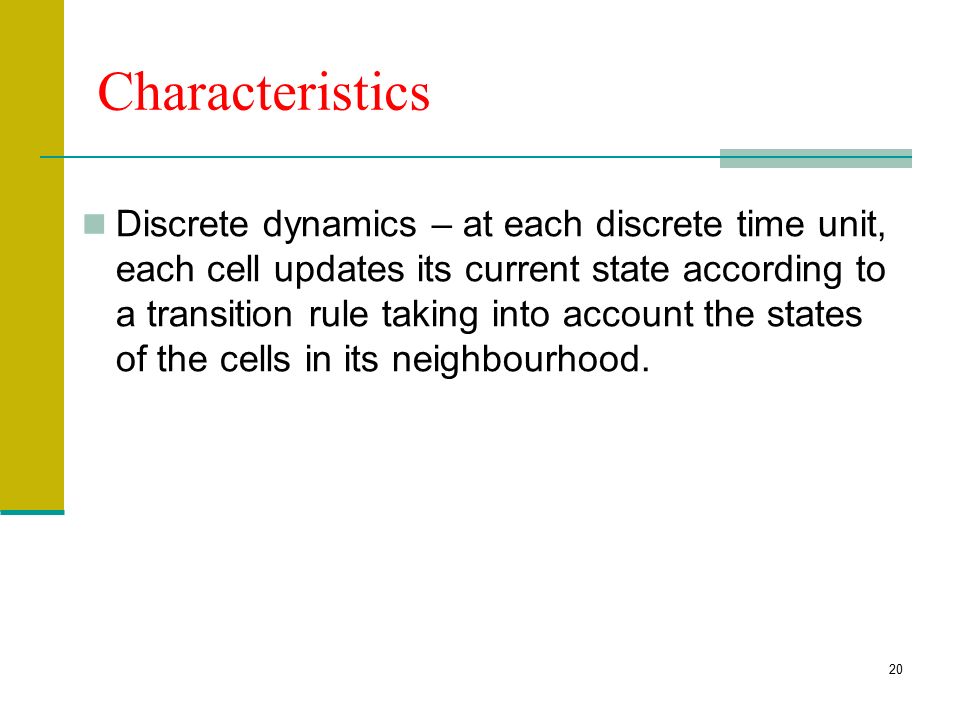 Characteristics

Discrete dynamics – at each discrete time unit, each cell updates its current state according to a transition rule taking into account the states of the cells in its neighbourhood.

20